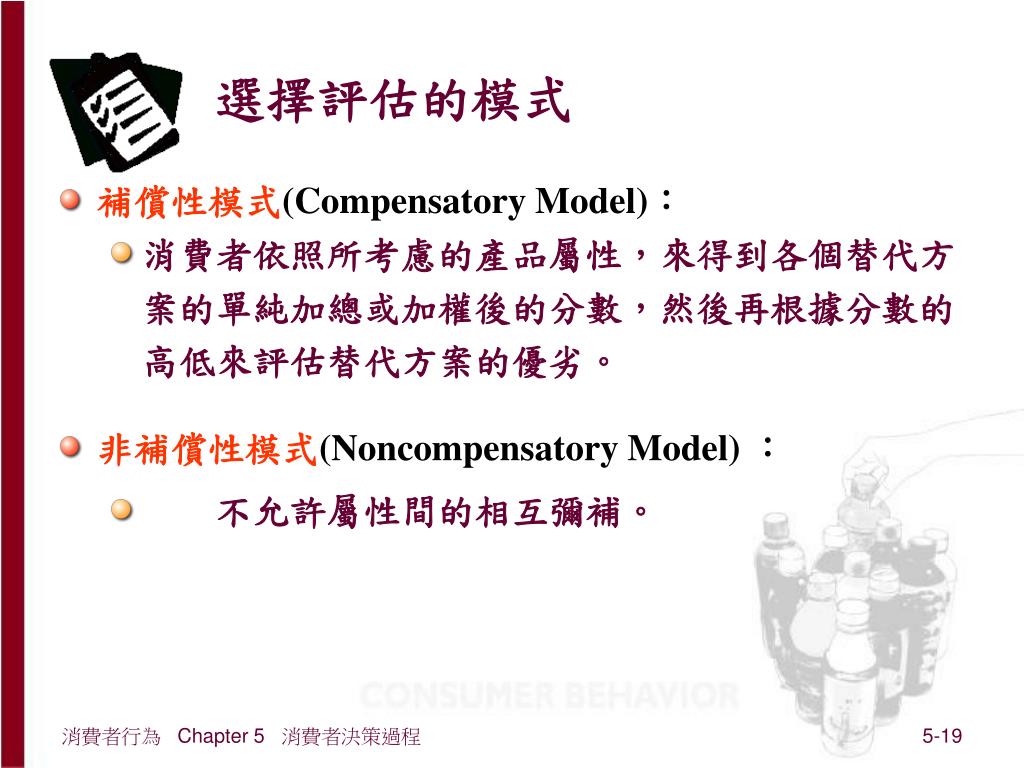 選擇評估的模式

補償性模式(Compensatory Model)：

消費者依照所考慮的產品屬性，來得到各個替代方案的單純加總或加權後的分數，然後再根據分數的高低來評估替代方案的優劣。

非補償性模式(Noncompensatory Model) ：

不允許屬性間的相互彌補。

CONSUMER BEHAVIOR

消費者行為 Chapter 5 消費者決策過程

5-19